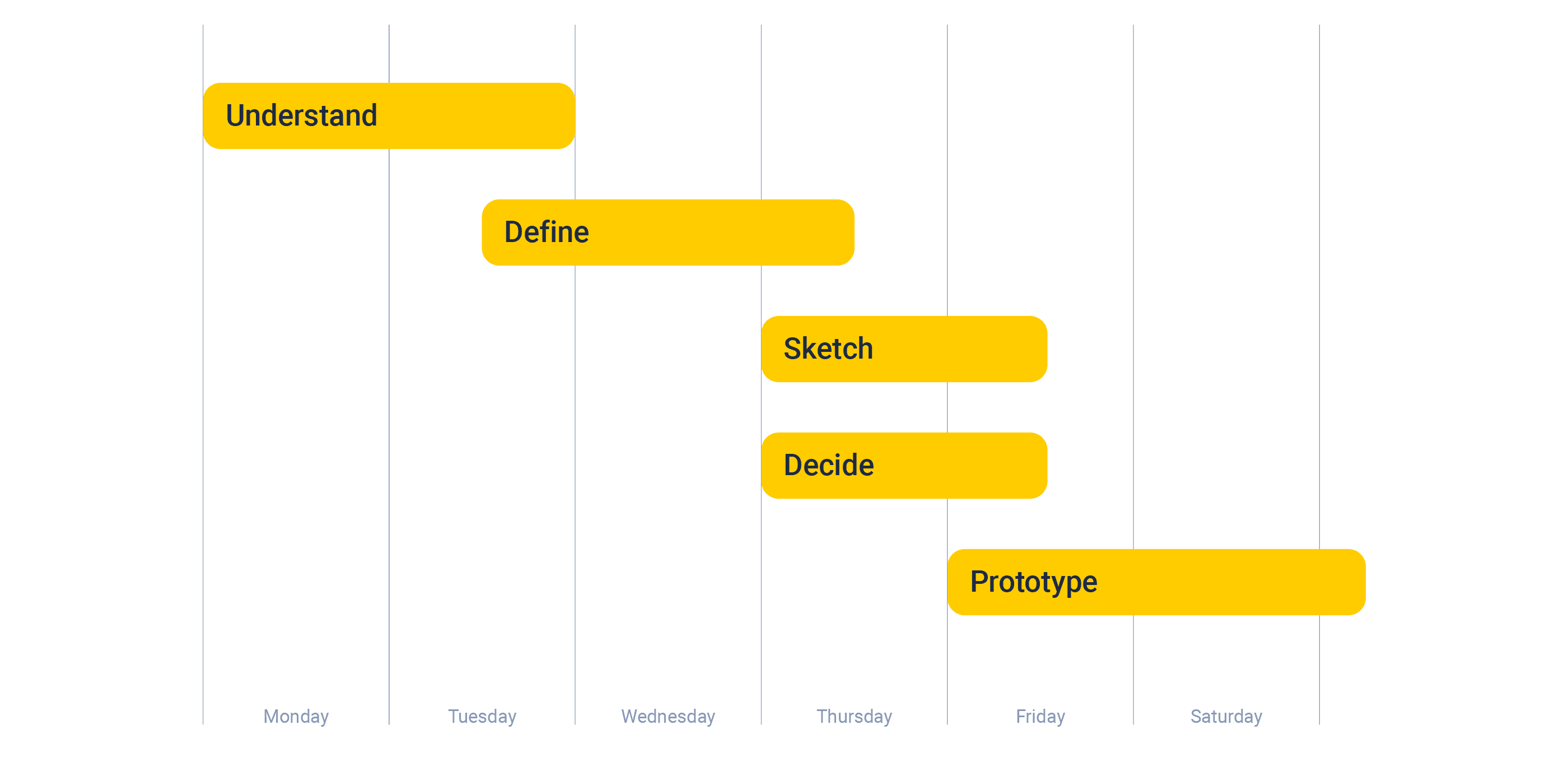 Understand

Define

Sketch

Decide

Prototype

Monday Tuesday Wednesday Thursday Friday Saturday